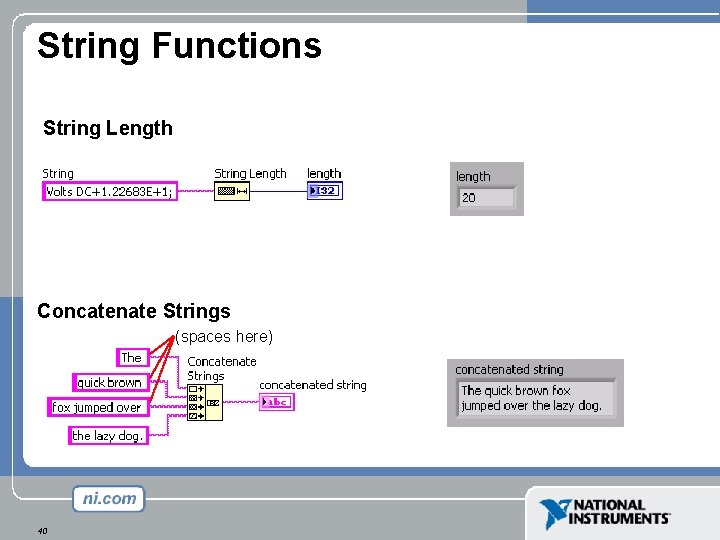 String Functions

String Length

String
Volts DC+1.22683E+1;
String Length
length
I32

length
20

Concatenate Strings

(spaces here)
The
quick brown
fox jumped over
the lazy dog.
Concatenate Strings
concatenated string
abc

concatenated string
The quick brown fox jumped over the lazy dog.

ni.com

NATIONAL INSTRUMENTS

40